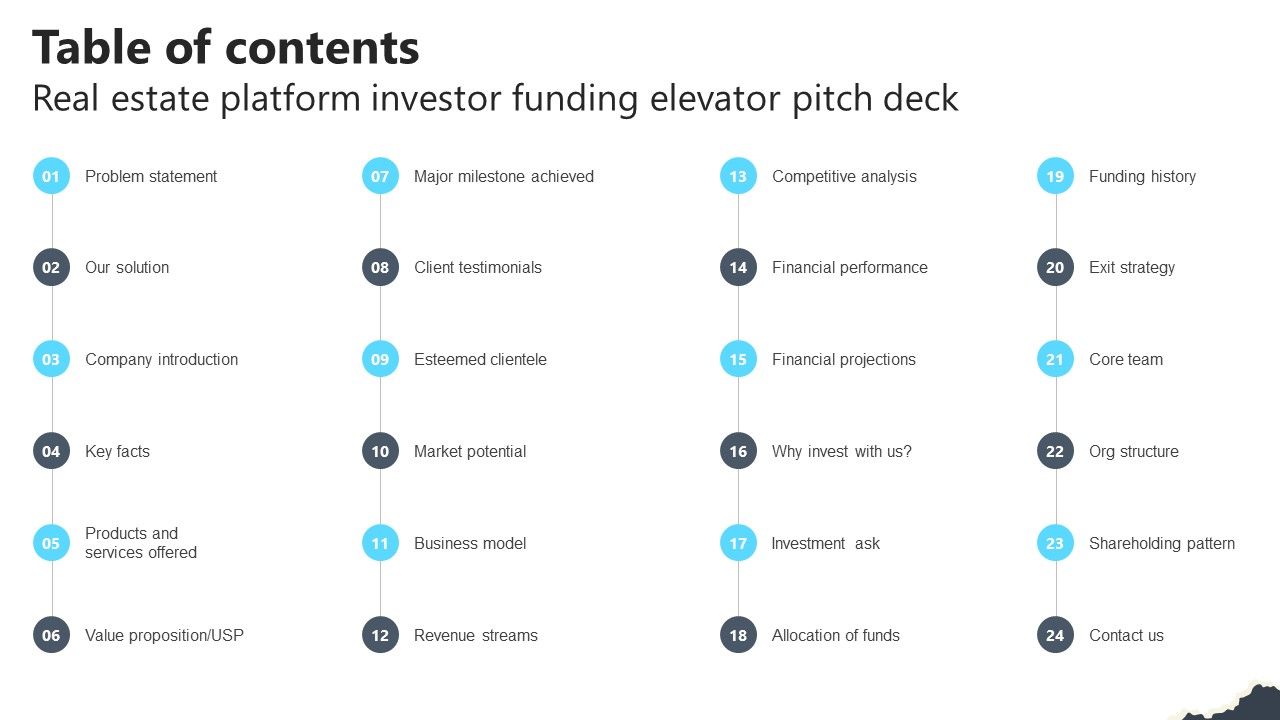 Table of contents

Real estate platform investor funding elevator pitch deck

01 Problem statement

02 Our solution

03 Company introduction

04 Key facts

05 Products and services offered

06 Value proposition/USP

07 Major milestone achieved

08 Client testimonials

09 Esteemed clientele

10 Market potential

11 Business model

12 Revenue streams

13 Competitive analysis

14 Financial performance

15 Financial projections

16 Why invest with us?

17 Investment ask

18 Allocation of funds

19 Funding history

20 Exit strategy

21 Core team

22 Org structure

23 Shareholding pattern

24 Contact us